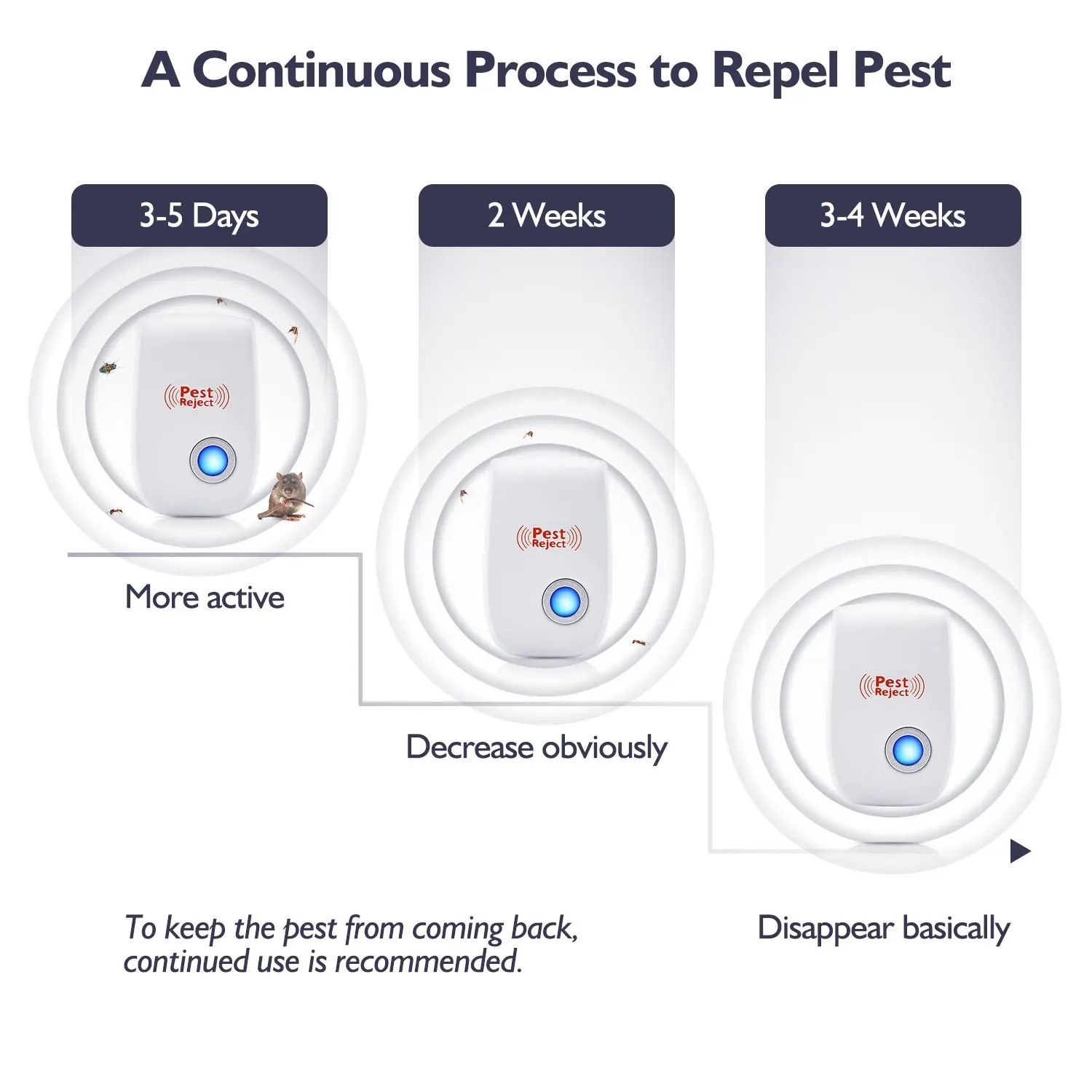 A Continuous Process to Repel Pest

3-5 Days

Pest Reject

More active

2 Weeks

Pest Reject

Decrease obviously

3-4 Weeks

Pest Reject

Disappear basically

To keep the pest from coming back, continued use is recommended.